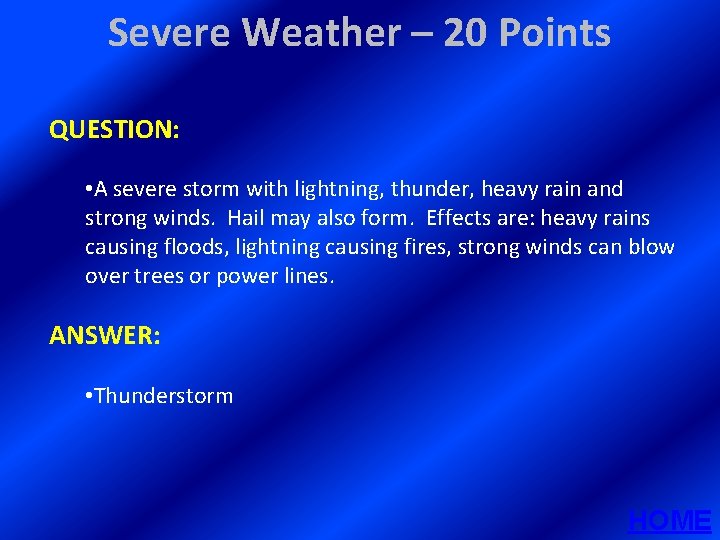 Severe Weather – 20 Points

QUESTION:

•A severe storm with lightning, thunder, heavy rain and strong winds. Hail may also form. Effects are: heavy rains causing floods, lightning causing fires, strong winds can blow over trees or power lines.

ANSWER:

•Thunderstorm

HOME